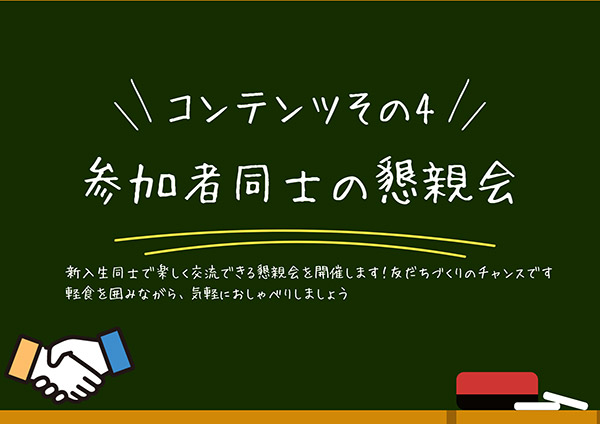 コンテンツその4

参加者同士の懇親会

新入生同士で楽しく交流できる懇親会を開催します!友だちづくりのチャンスです
軽食を囲みながら、気軽におしゃべりしましょう